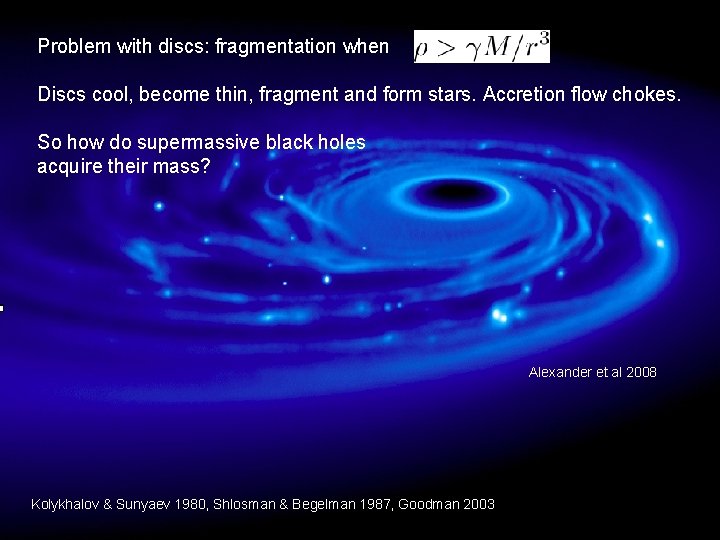 Problem with discs: fragmentation when $\rho > \gamma M/r^3$

Discs cool, become thin, fragment and form stars. Accretion flow chokes.

So how do supermassive black holes acquire their mass?

Alexander et al 2008

Kolykhalov & Sunyaev 1980, Shlosman & Begelman 1987, Goodman 2003